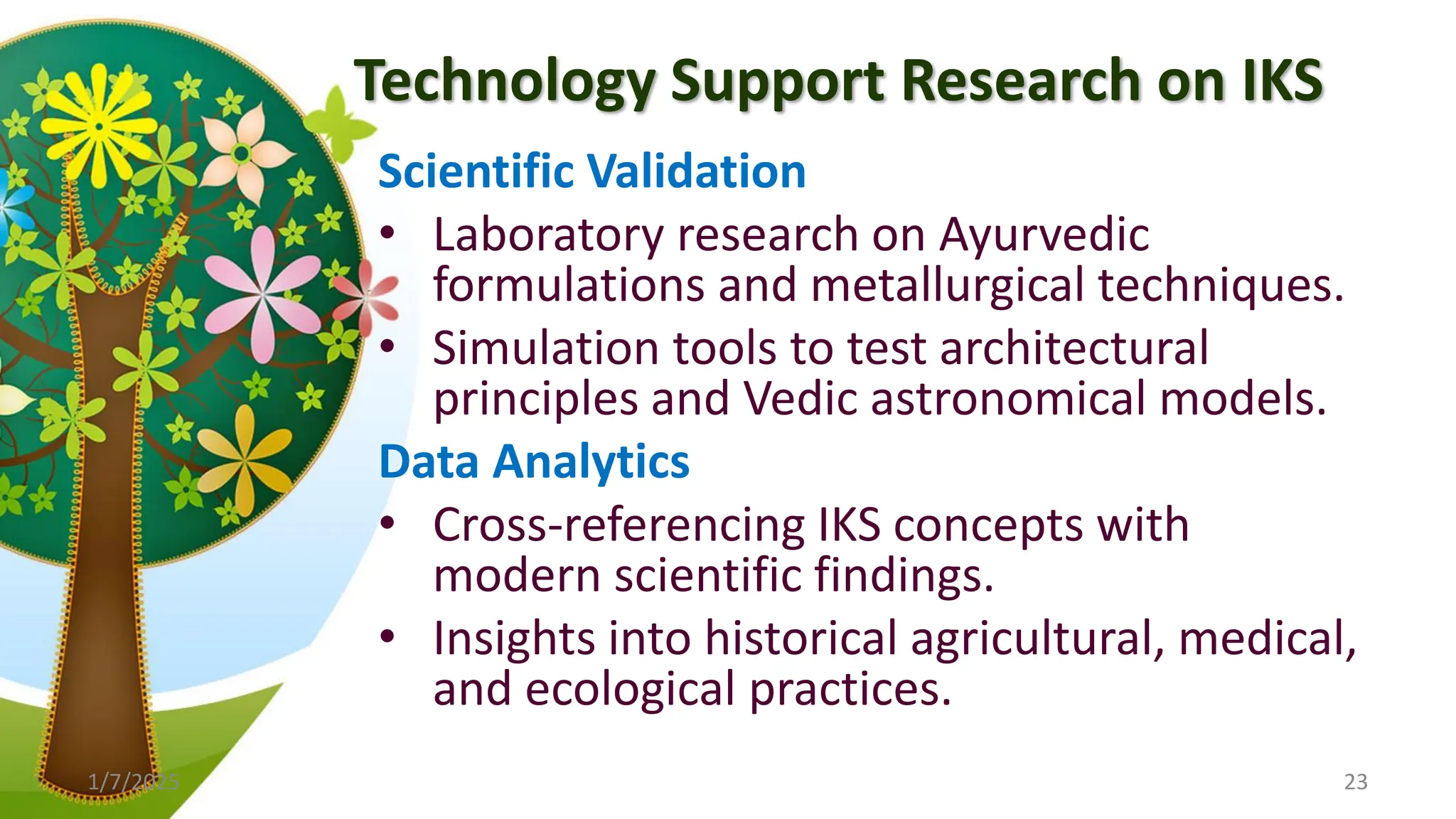 Technology Support Research on IKS

Scientific Validation

• Laboratory research on Ayurvedic formulations and metallurgical techniques.

• Simulation tools to test architectural principles and Vedic astronomical models.

Data Analytics

• Cross-referencing IKS concepts with modern scientific findings.

• Insights into historical agricultural, medical, and ecological practices.

1/7/2025

23